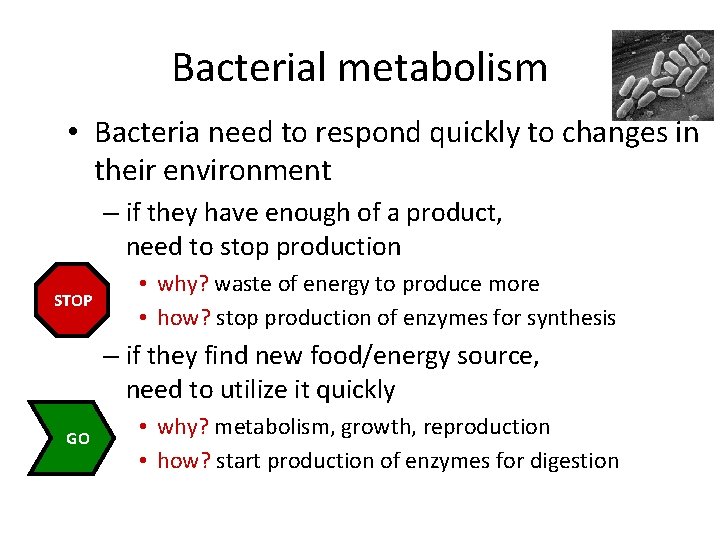 Bacterial metabolism

• Bacteria need to respond quickly to changes in their environment

– if they have enough of a product, need to stop production

STOP

• why? waste of energy to produce more
• how? stop production of enzymes for synthesis

– if they find new food/energy source, need to utilize it quickly

GO

• why? metabolism, growth, reproduction
• how? start production of enzymes for digestion